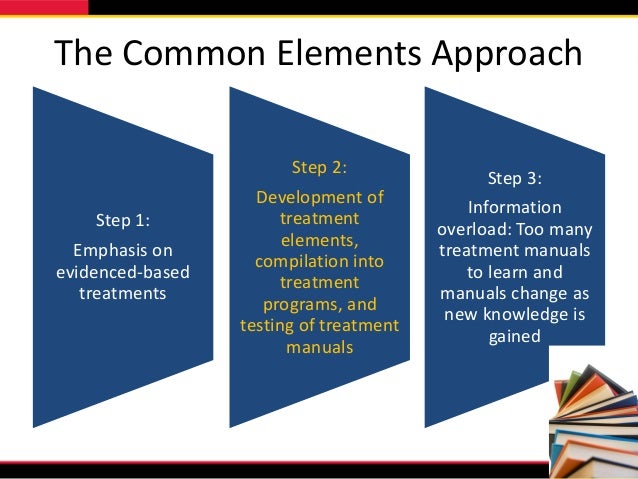 The Common Elements Approach

Step 1:

Emphasis on evidenced-based treatments

Step 2:

Development of treatment elements, compilation into treatment programs, and testing of treatment manuals

Step 3:

Information overload: Too many treatment manuals to learn and manuals change as new knowledge is gained